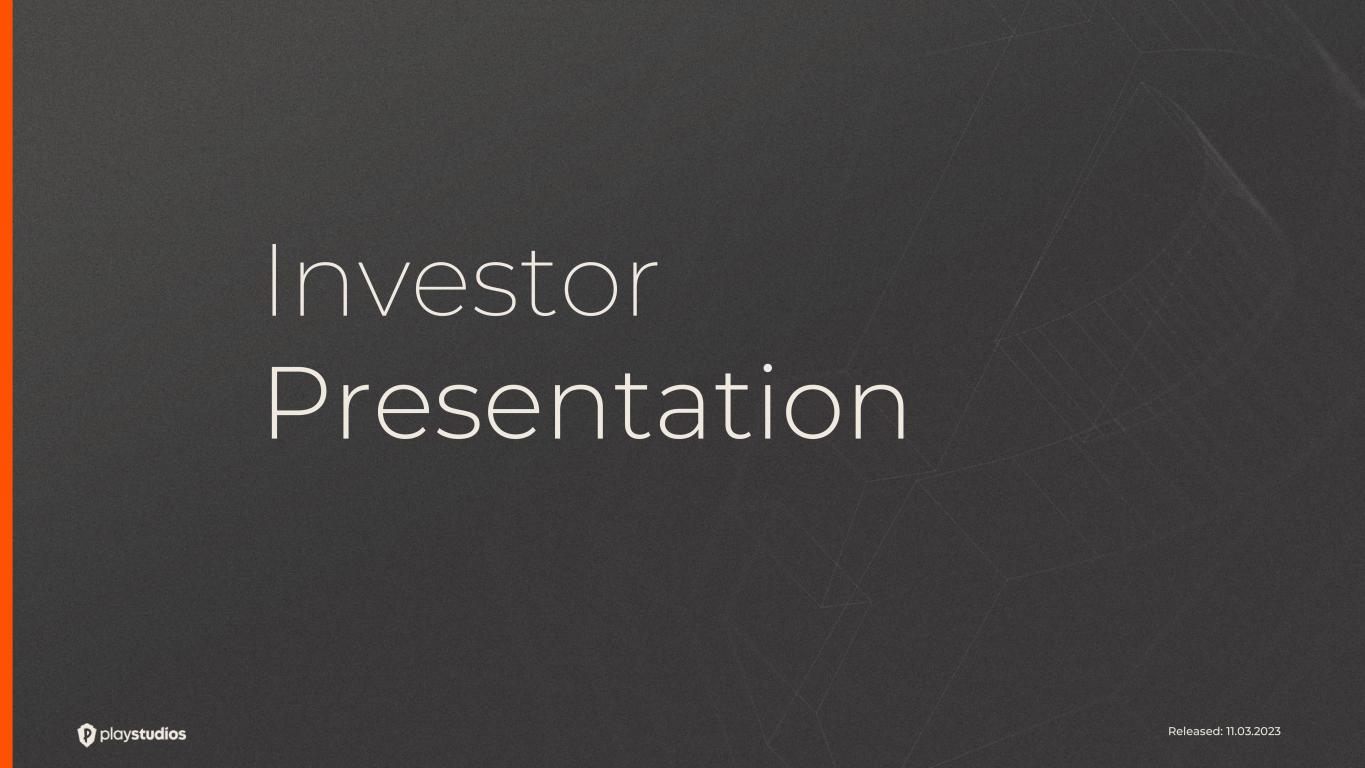 Investor Presentation

playstudios

Released: 11.03.2023